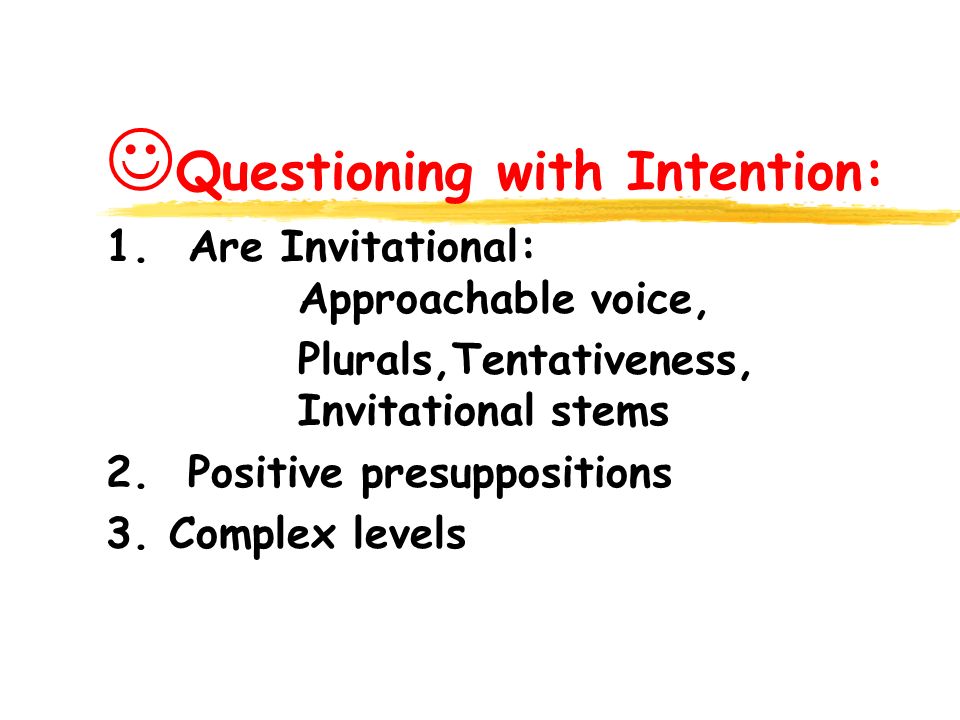 ☺Questioning with Intention:

1. Are Invitational:
Approachable voice,
Plurals,Tentativeness,
Invitational stems
2. Positive presuppositions
3. Complex levels